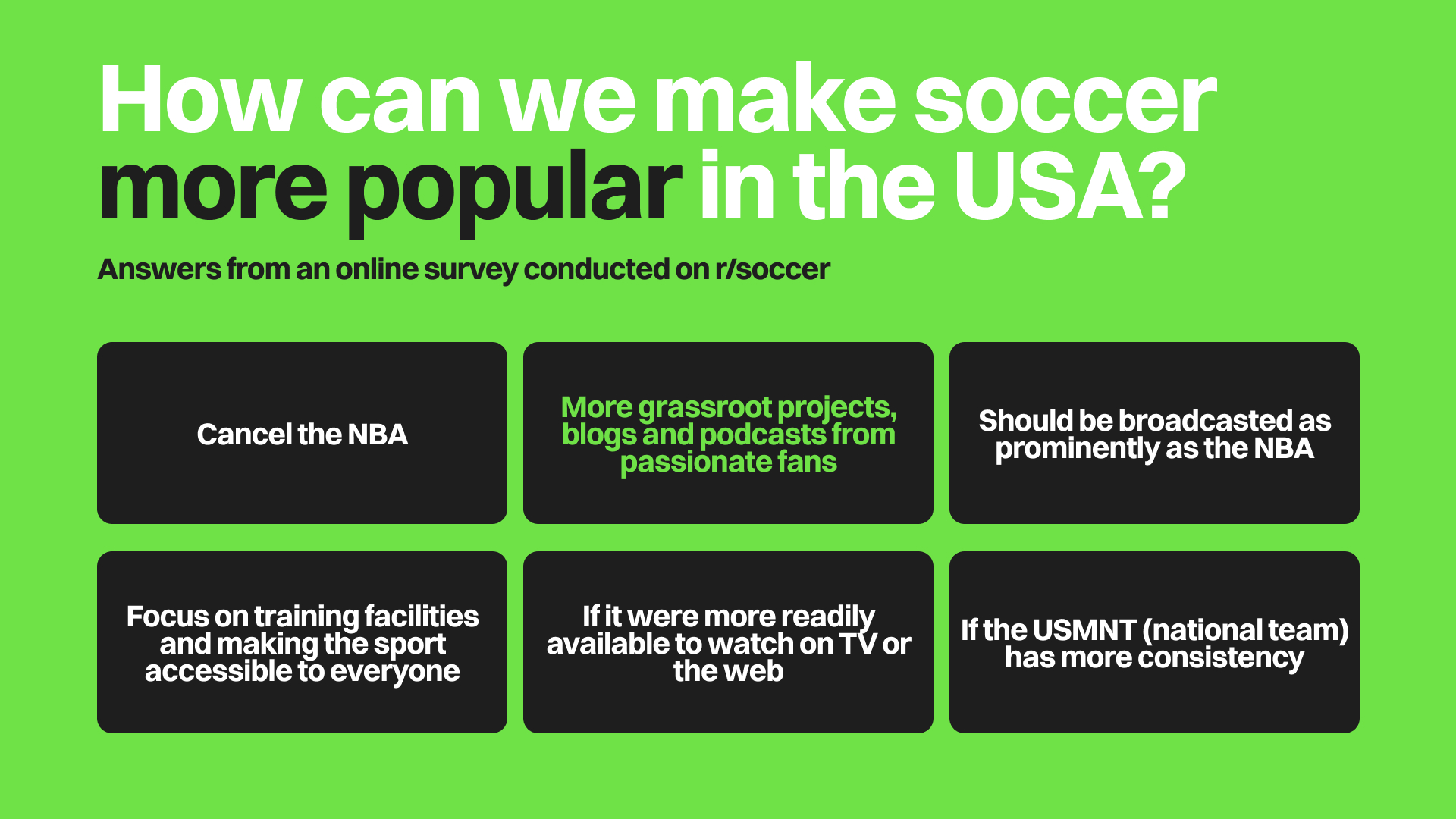 How can we make soccer more popular in the USA?

Answers from an online survey conducted on r/soccer

Cancel the NBA

More grassroot projects, blogs and podcasts from passionate fans

Should be broadcasted as prominently as the NBA

Focus on training facilities and making the sport accessible to everyone

If it were more readily available to watch on TV or the web

If the USMNT (national team) has more consistency